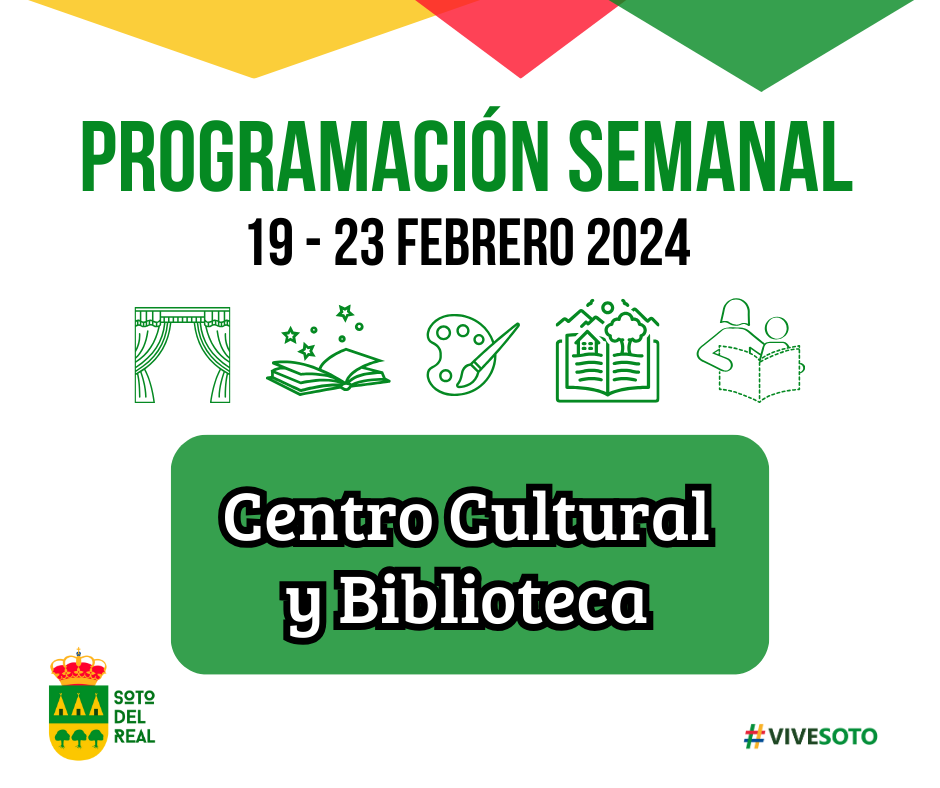 PROGRAMACIÓN SEMANAL
19 - 23 FEBRERO 2024

Centro Cultural y Biblioteca

SOTO DEL REAL

#VIVESOTO